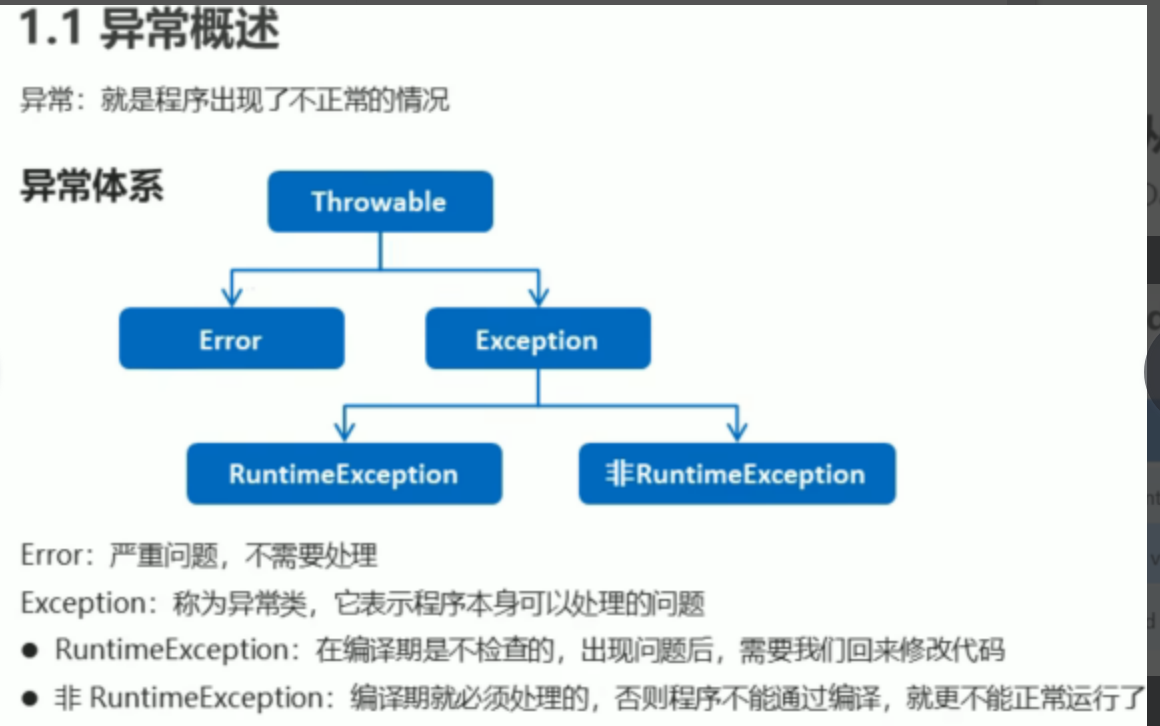 1.1 异常概述

异常：就是程序出现了不正常的情况

异常体系

Throwable

Error

Exception

RuntimeException

非RuntimeException

Error：严重问题，不需要处理

Exception：称为异常类，它表示程序本身可以处理的问题

● RuntimeException：在编译期是不检查的，出现问题后，需要我们回来修改代码

● 非 RuntimeException：编译期就必须处理的，否则程序不能通过编译，就更不能正常运行了